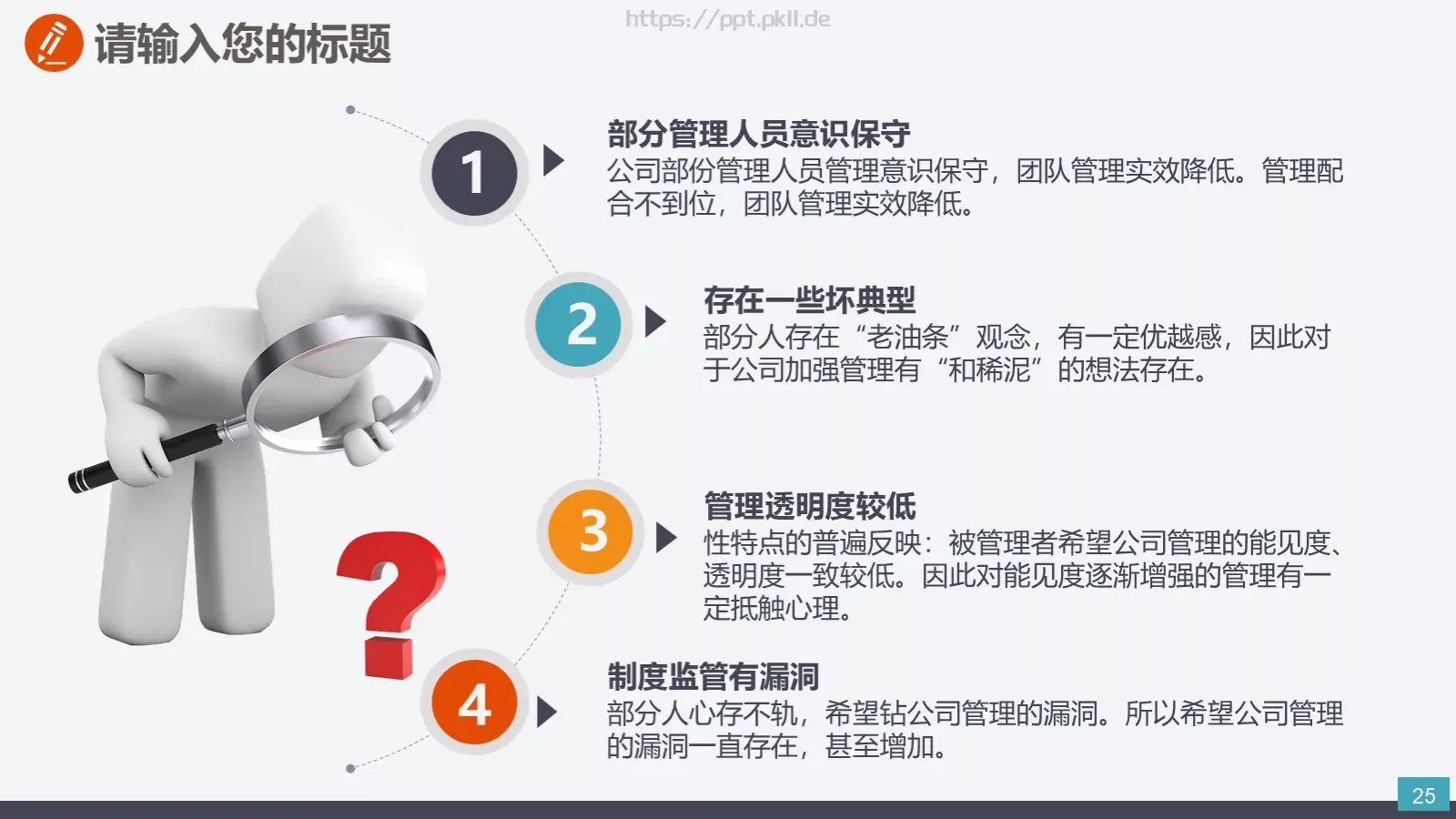 请输入您的标题

https://ppt.pkll.de

1

部分管理人员意识保守
公司部份管理人员管理意识保守，团队管理实效降低。管理配合不到位，团队管理实效降低。

2

存在一些坏典型
部分人存在“老油条”观念，有一定优越感，因此对于公司加强管理有“和稀泥”的想法存在。

3

管理透明度较低
性特点的普遍反映：被管理者希望公司管理的能见度、透明度一致较低。因此对能见度逐渐增强的管理有一定抵触心理。

4

制度监管有漏洞
部分人心存不轨，希望钻公司管理的漏洞。所以希望公司管理的漏洞一直存在，甚至增加。

25